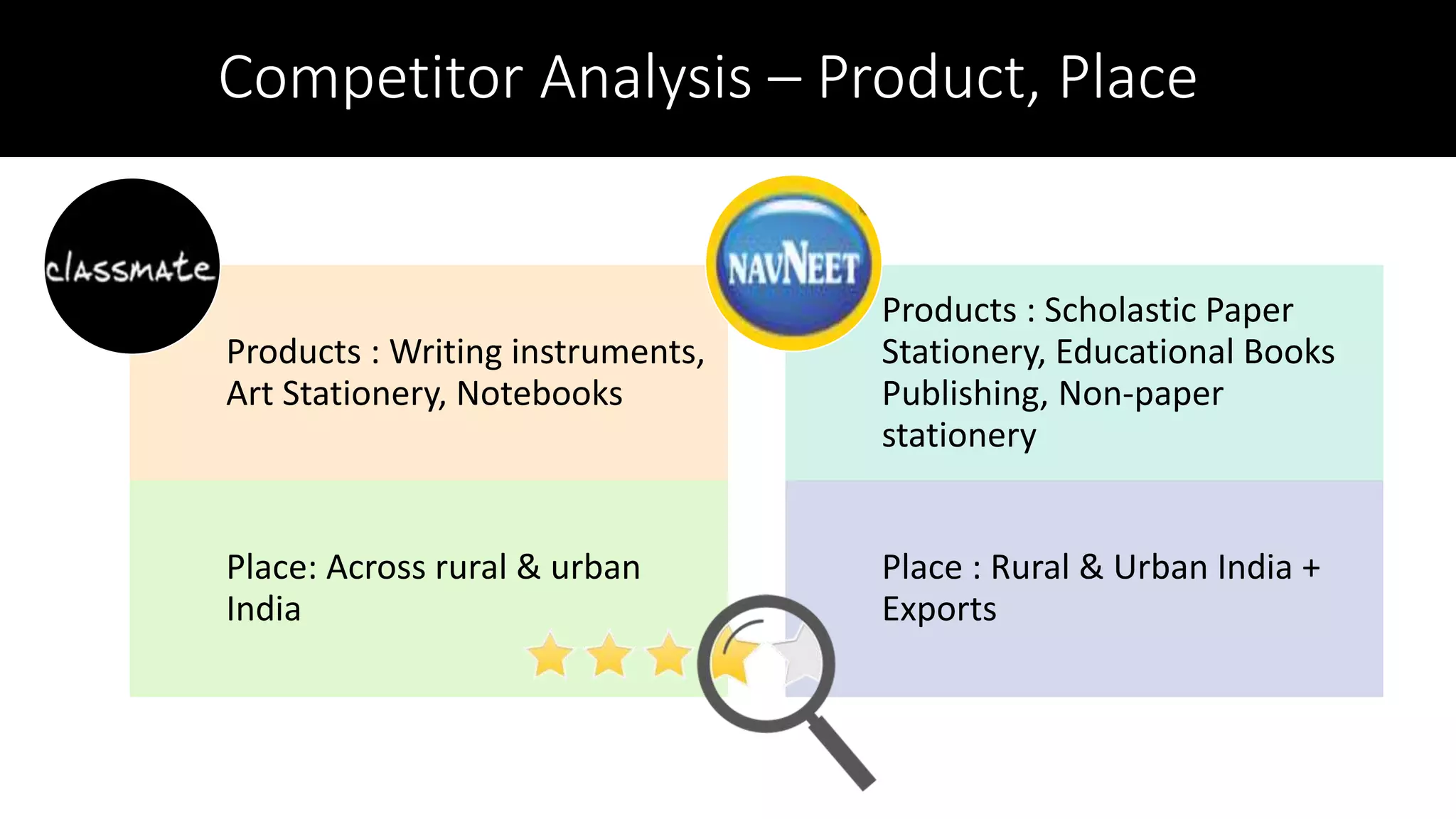 Competitor Analysis – Product, Place

classmate

Products : Writing instruments, Art Stationery, Notebooks

Place: Across rural & urban India

NAVNEET

Products : Scholastic Paper Stationery, Educational Books Publishing, Non-paper stationery

Place : Rural & Urban India + Exports